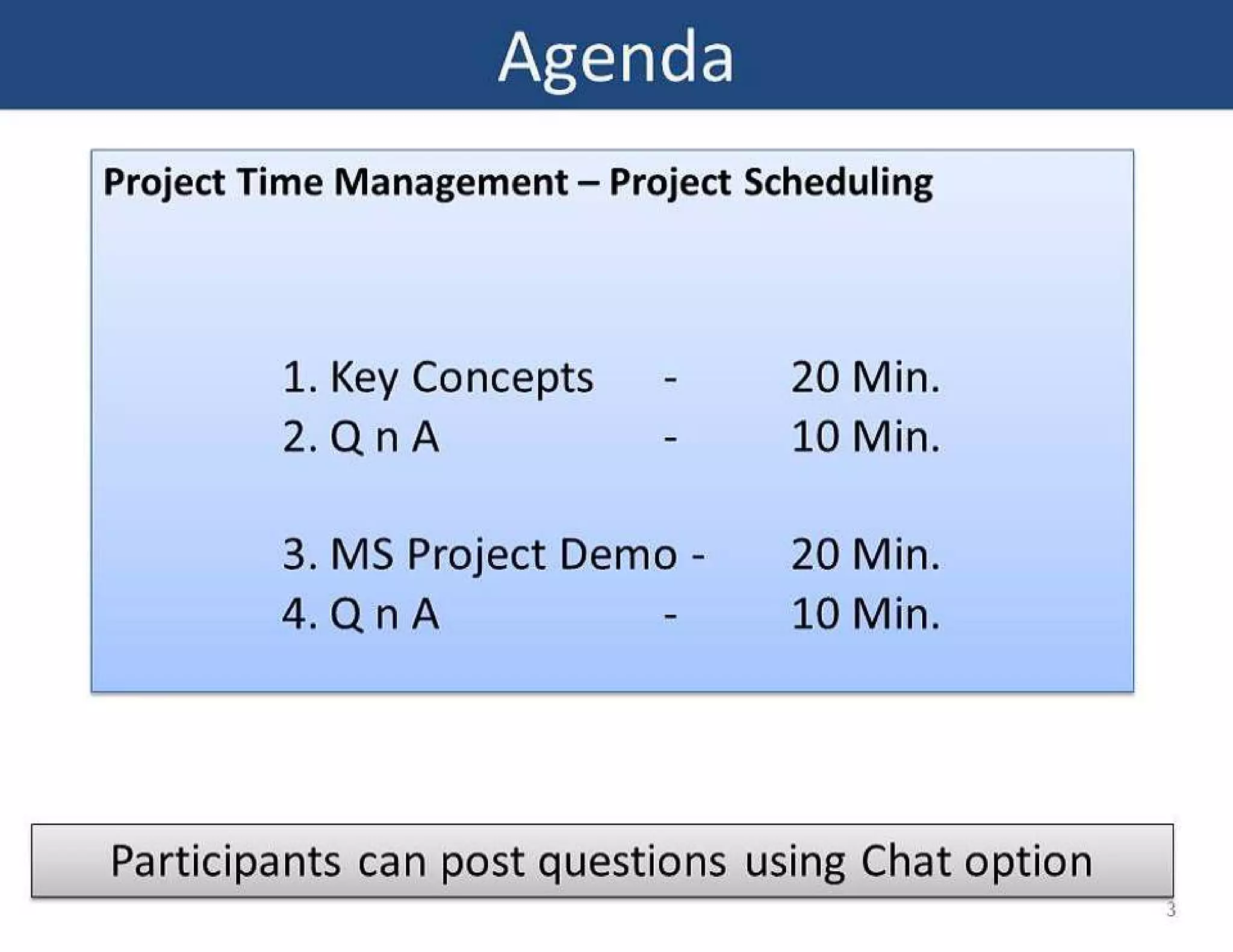 Agenda

Project Time Management – Project Scheduling

1. Key Concepts - 20 Min.
2. Q n A - 10 Min.

3. MS Project Demo - 20 Min.
4. Q n A - 10 Min.

Participants can post questions using Chat option

3